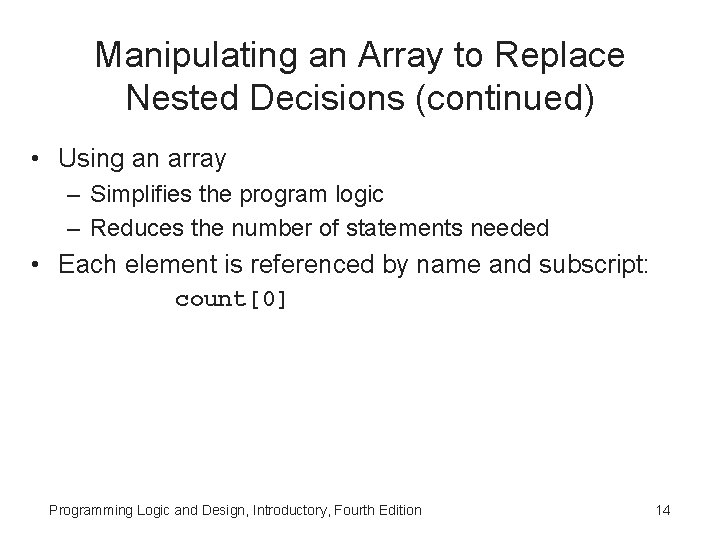 Manipulating an Array to Replace Nested Decisions (continued)

• Using an array
  – Simplifies the program logic
  – Reduces the number of statements needed
• Each element is referenced by name and subscript:
  count[0]

Programming Logic and Design, Introductory, Fourth Edition

14